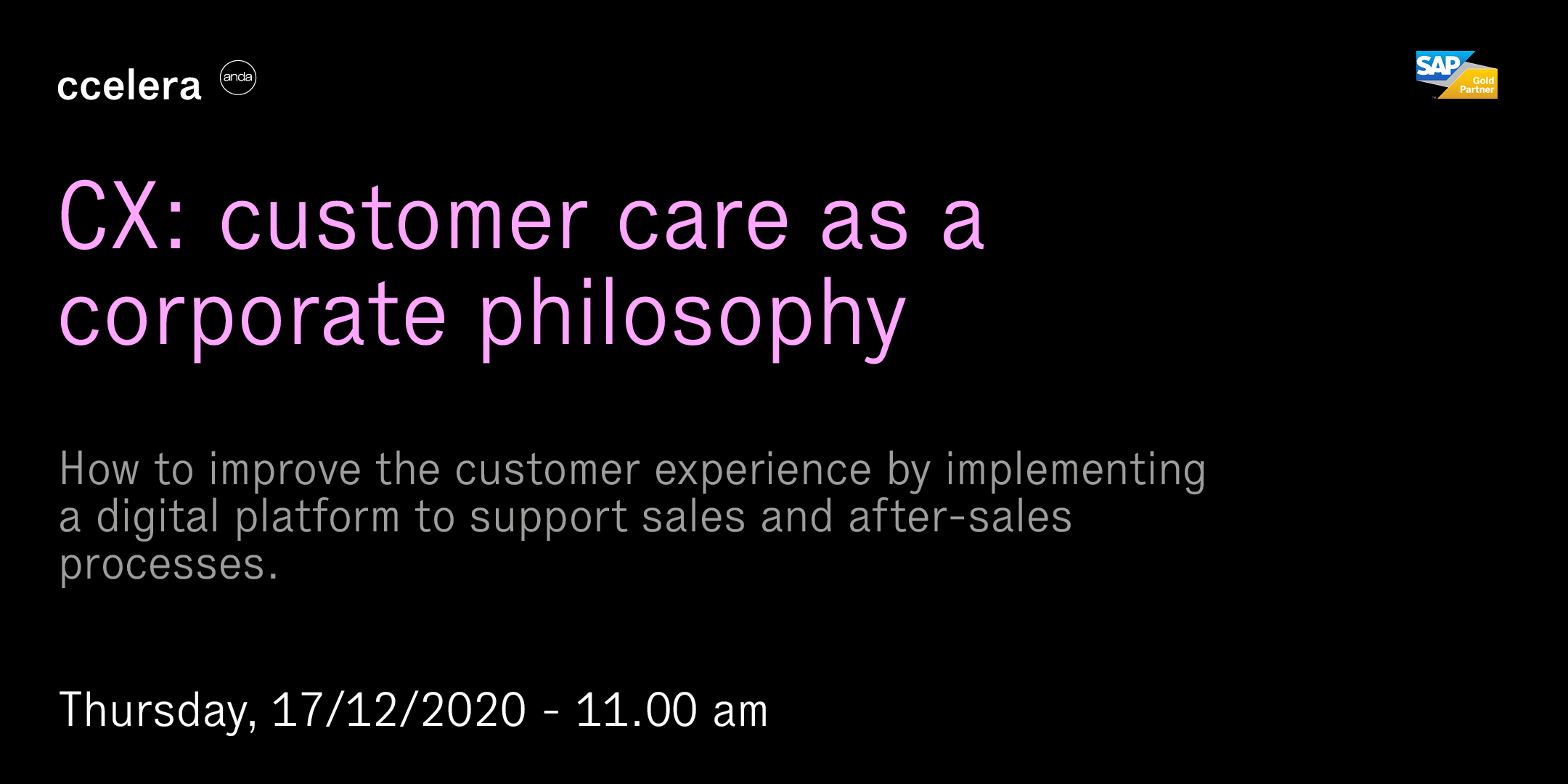 ccelera anda

SAP Gold Partner

CX: customer care as a corporate philosophy

How to improve the customer experience by implementing a digital platform to support sales and after-sales processes.

Thursday, 17/12/2020 - 11.00 am